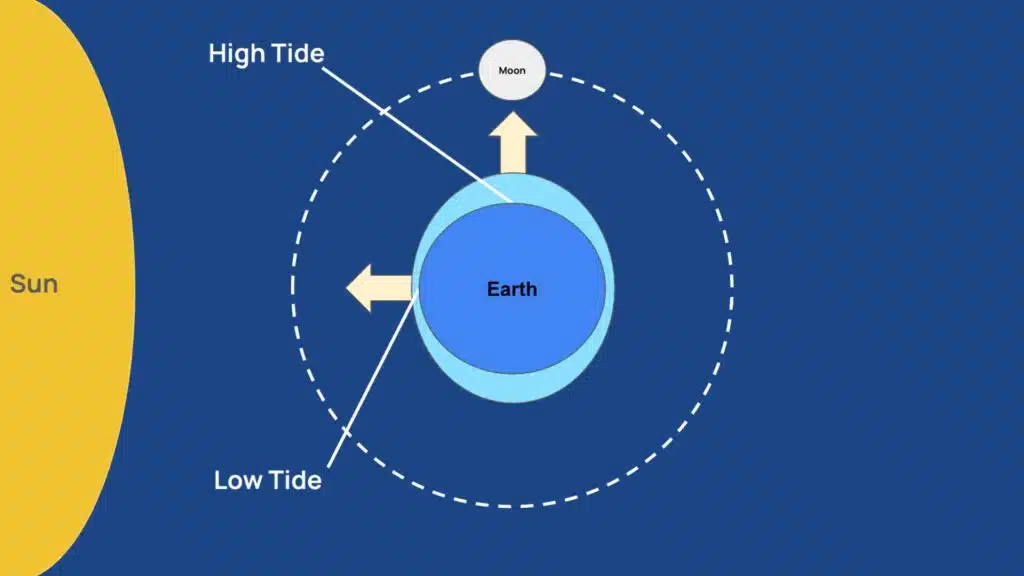 High Tide

Moon

Sun

Earth

Low Tide